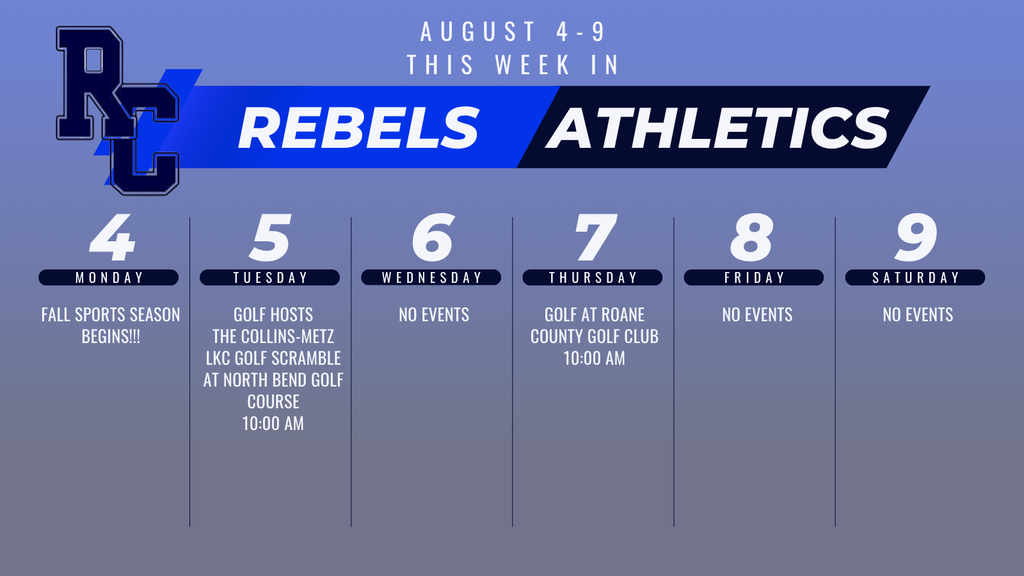 RC

AUGUST 4-9
THIS WEEK IN

REBELS ATHLETICS

4
MONDAY
FALL SPORTS SEASON BEGINS!!!

5
TUESDAY
GOLF HOSTS THE COLLINS-METZ LKC GOLF SCRAMBLE AT NORTH BEND GOLF COURSE
10:00 AM

6
WEDNESDAY
NO EVENTS

7
THURSDAY
GOLF AT ROANE COUNTY GOLF CLUB
10:00 AM

8
FRIDAY
NO EVENTS

9
SATURDAY
NO EVENTS